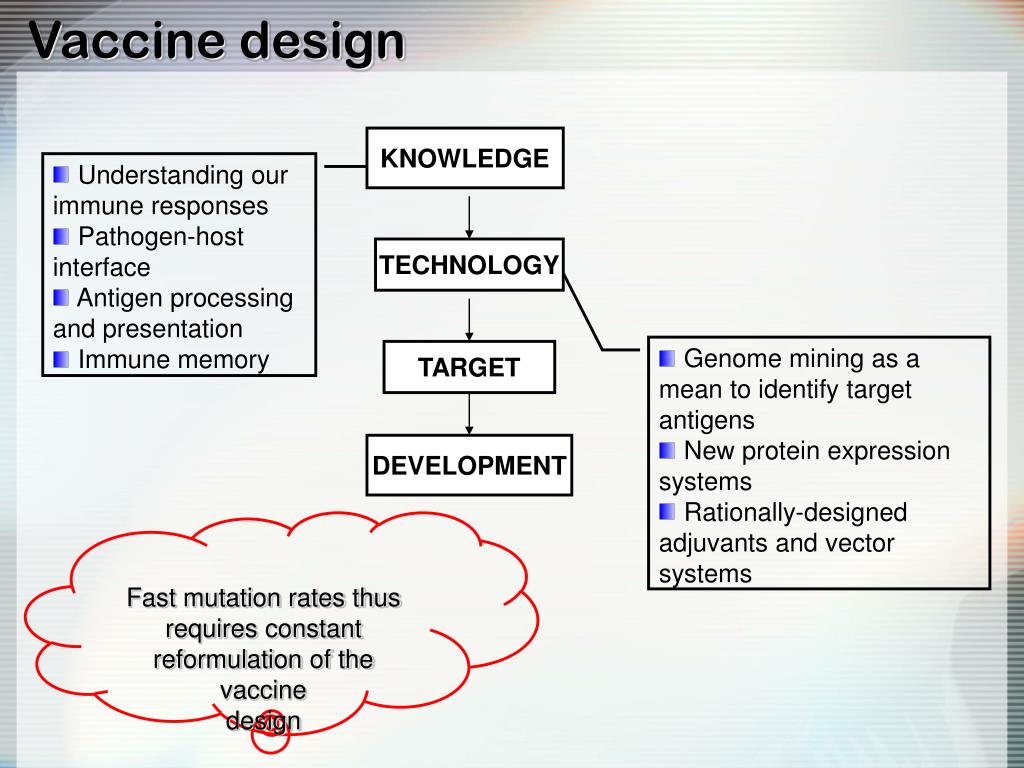 Vaccine design

Understanding our immune responses
Pathogen-host interface
Antigen processing and presentation
Immune memory

KNOWLEDGE

TECHNOLOGY

TARGET

DEVELOPMENT

Genome mining as a mean to identify target antigens
New protein expression systems
Rationally-designed adjuvants and vector systems

Fast mutation rates thus requires constant reformulation of the vaccine design